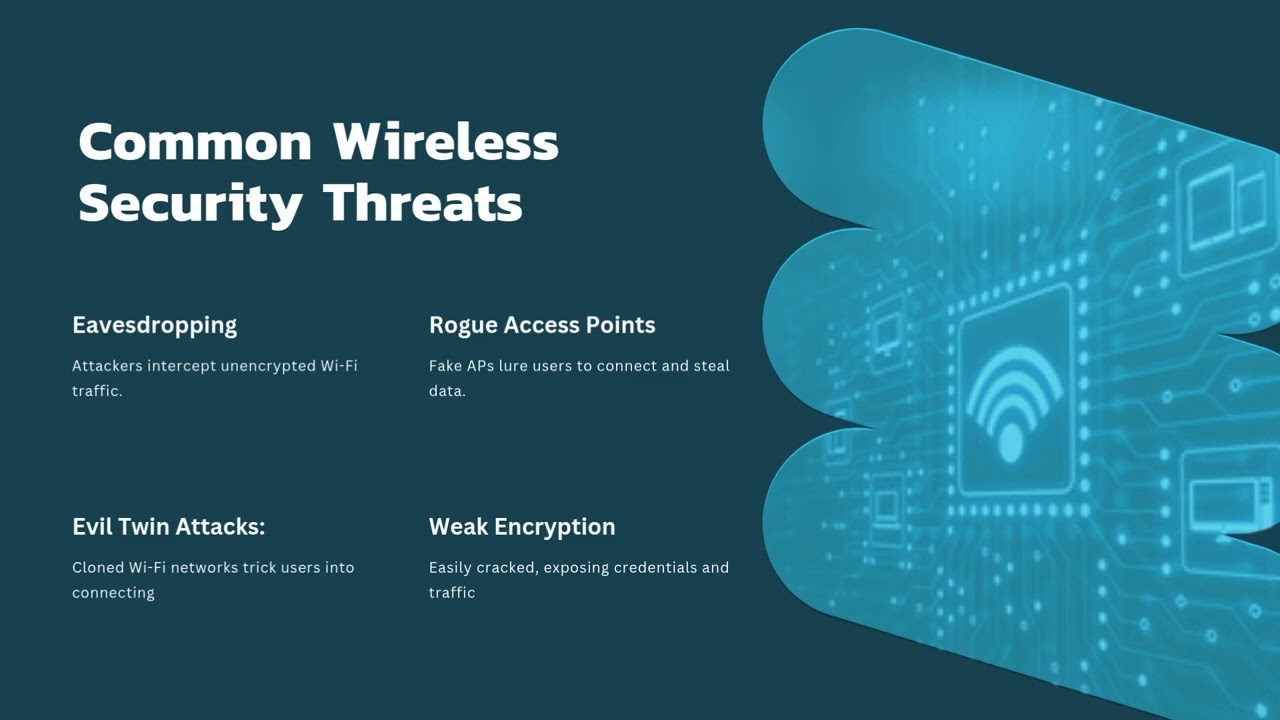 Common Wireless Security Threats

Eavesdropping

Attackers intercept unencrypted Wi-Fi traffic.

Rogue Access Points

Fake APs lure users to connect and steal data.

Evil Twin Attacks:

Cloned Wi-Fi networks trick users into connecting

Weak Encryption

Easily cracked, exposing credentials and traffic